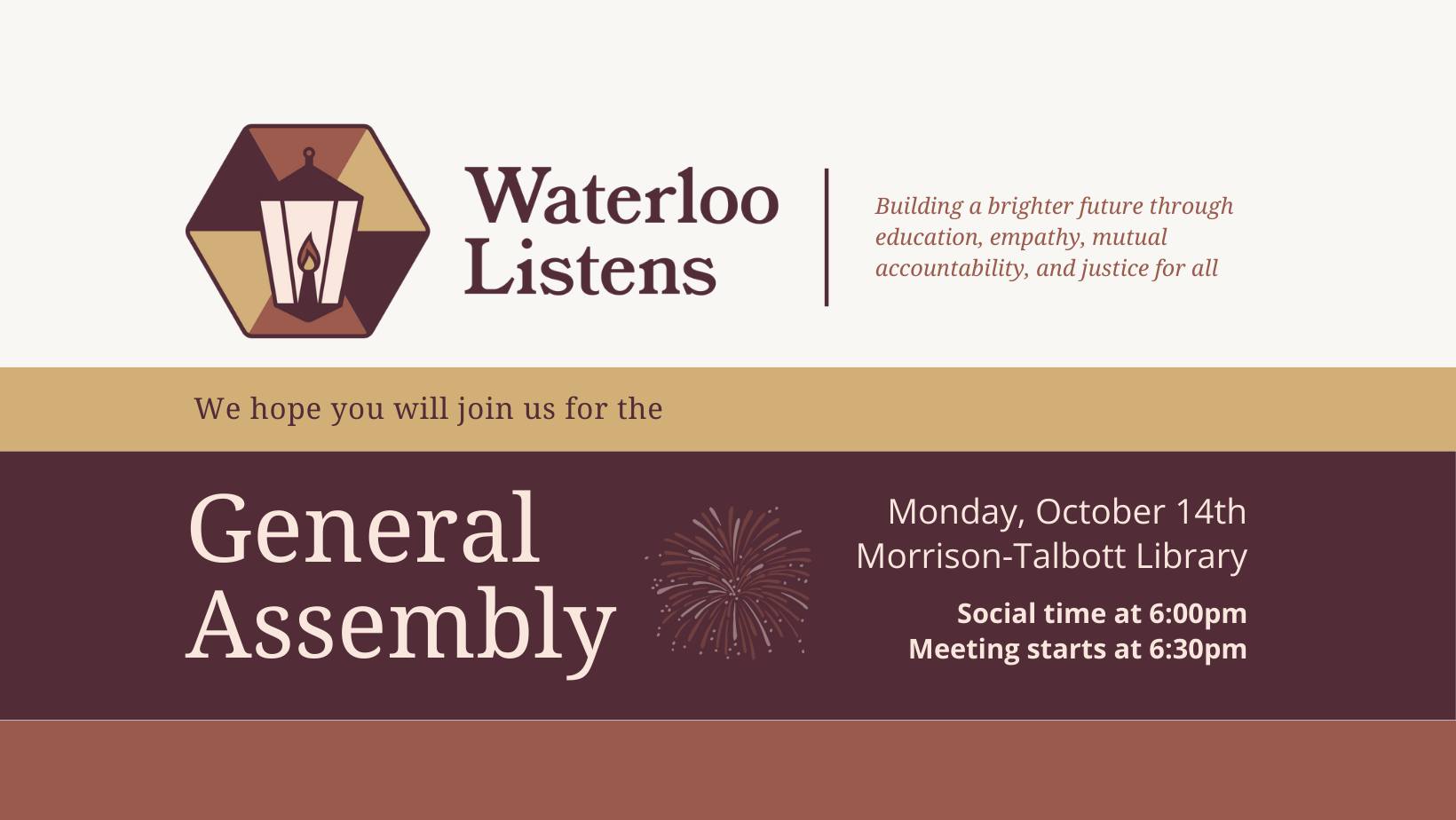 Waterloo Listens

Building a brighter future through education, empathy, mutual accountability, and justice for all

We hope you will join us for the

General Assembly

Monday, October 14th
Morrison-Talbott Library

Social time at 6:00pm
Meeting starts at 6:30pm